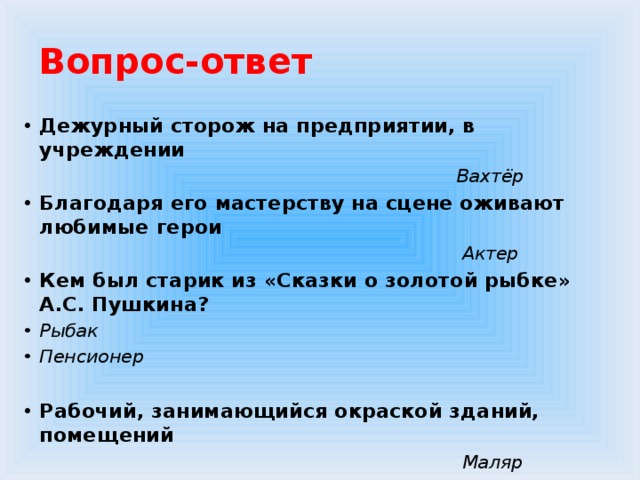 Вопрос-ответ

• Дежурный сторож на предприятии, в учреждении

Вахтёр

• Благодаря его мастерству на сцене оживают любимые герои

Актер

• Кем был старик из «Сказки о золотой рыбке» А.С. Пушкина?
• Рыбак
• Пенсионер

• Рабочий, занимающийся окраской зданий, помещений

Маляр